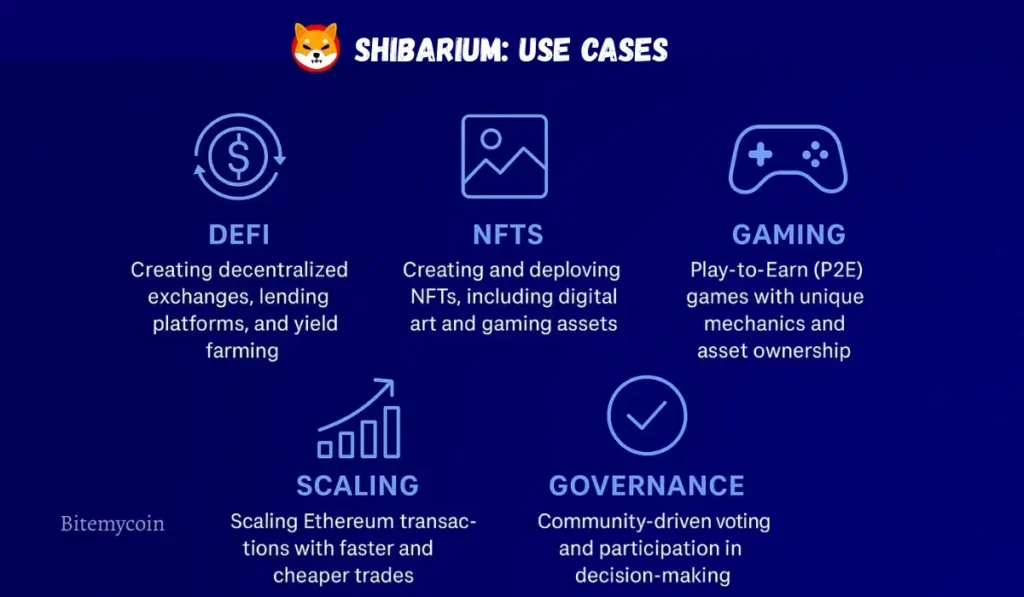 SHIBARIUM: USE CASES

DEFI
Creating decentralized exchanges, lending platforms, and yield farming

NFTS
Creating and deploying NFTs, including digital art and gaming assets

GAMING
Play-to-Earn (P2E) games with unique mechanics and asset ownership

SCALING
Scaling Ethereum transactions with faster and cheaper trades

GOVERNANCE
Community-driven voting and participation in decision-making

Bitemycoin